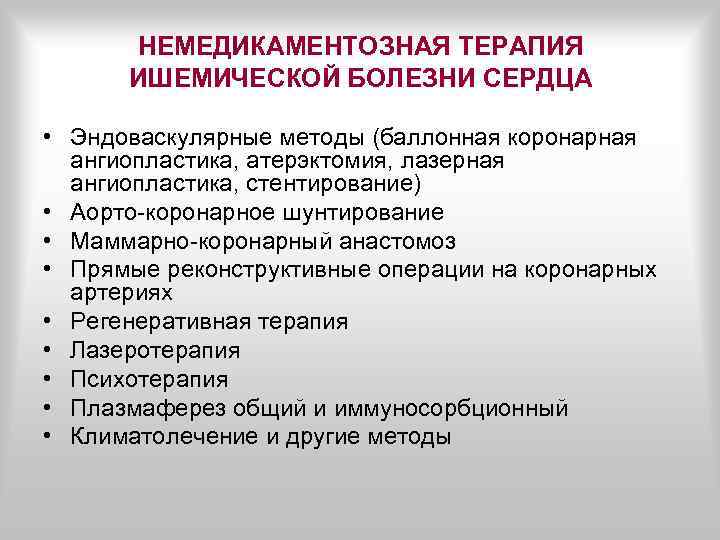 НЕМЕДИКАМЕНТОЗНАЯ ТЕРАПИЯ ИШЕМИЧЕСКОЙ БОЛЕЗНИ СЕРДЦА

• Эндоваскулярные методы (баллонная коронарная ангиопластика, атерэктомия, лазерная ангиопластика, стентирование)
• Аорто-коронарное шунтирование
• Маммарно-коронарный анастомоз
• Прямые реконструктивные операции на коронарных артериях
• Регенеративная терапия
• Лазеротерапия
• Психотерапия
• Плазмаферез общий и иммуносорбционный
• Климатолечение и другие методы